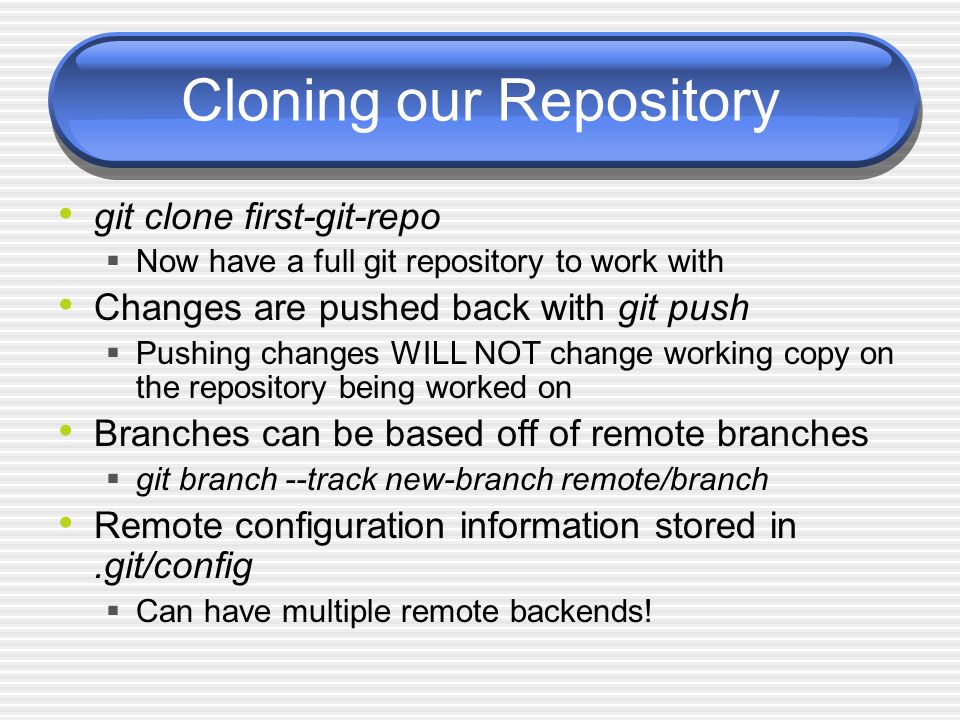 Cloning our Repository

• git clone first-git-repo
▪ Now have a full git repository to work with
• Changes are pushed back with git push
▪ Pushing changes WILL NOT change working copy on the repository being worked on
• Branches can be based off of remote branches
▪ git branch --track new-branch remote/branch
• Remote configuration information stored in .git/config
▪ Can have multiple remote backends!